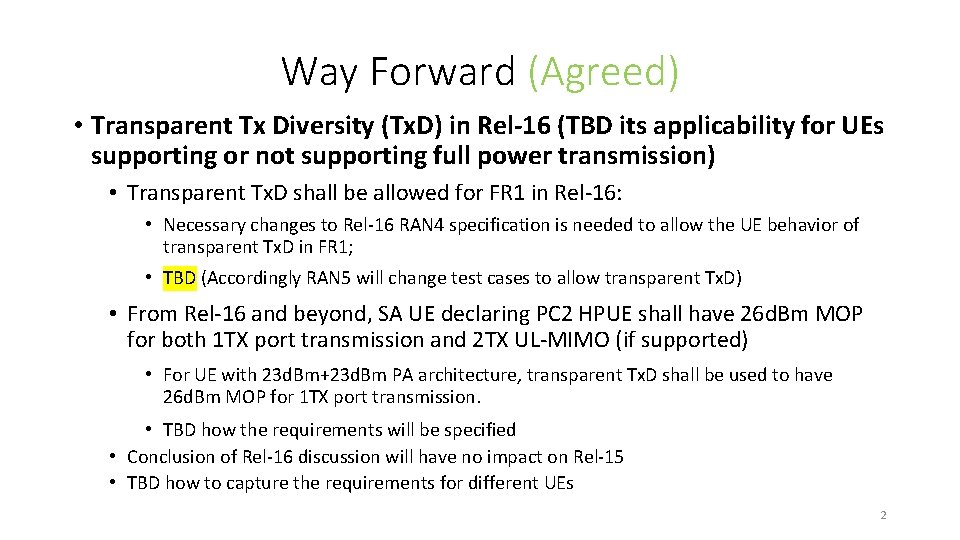 Way Forward (Agreed)

• Transparent Tx Diversity (TxD) in Rel-16 (TBD its applicability for UEs supporting or not supporting full power transmission)

• Transparent TxD shall be allowed for FR1 in Rel-16:

• Necessary changes to Rel-16 RAN4 specification is needed to allow the UE behavior of transparent TxD in FR1;

• TBD (Accordingly RAN5 will change test cases to allow transparent TxD)

• From Rel-16 and beyond, SA UE declaring PC2 HPUE shall have 26dBm MOP for both 1TX port transmission and 2TX UL-MIMO (if supported)

• For UE with 23dBm+23dBm PA architecture, transparent TxD shall be used to have 26dBm MOP for 1TX port transmission.

• TBD how the requirements will be specified

• Conclusion of Rel-16 discussion will have no impact on Rel-15

• TBD how to capture the requirements for different UEs

2